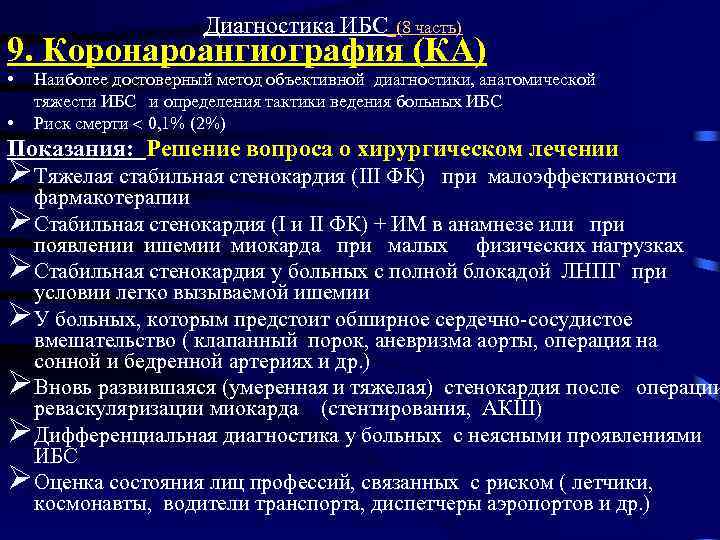 Диагностика ИБС (8 часть)

9. Коронароангиография (КА)

• Наиболее достоверный метод объективной диагностики, анатомической тяжести ИБС и определения тактики ведения больных ИБС
• Риск смерти < 0,1% (2%)

Показания: Решение вопроса о хирургическом лечении

➢ Тяжелая стабильная стенокардия (III ФК) при малоэффективности фармакотерапии
➢ Стабильная стенокардия (I и II ФК) + ИМ в анамнезе или при появлении ишемии миокарда при малых физических нагрузках
➢ Стабильная стенокардия у больных с полной блокадой ЛНПГ при условии легко вызываемой ишемии
➢ У больных, которым предстоит обширное сердечно-сосудистое вмешательство ( клапанный порок, аневризма аорты, операция на сонной и бедренной артериях и др.)
➢ Вновь развившаяся (умеренная и тяжелая) стенокардия после операци реваскуляризации миокарда (стентирования, АКШ)
➢ Дифференциальная диагностика у больных с неясными проявлениями ИБС
➢ Оценка состояния лиц профессий, связанных с риском ( летчики, космонавты, водители транспорта, диспетчеры аэропортов и др.)